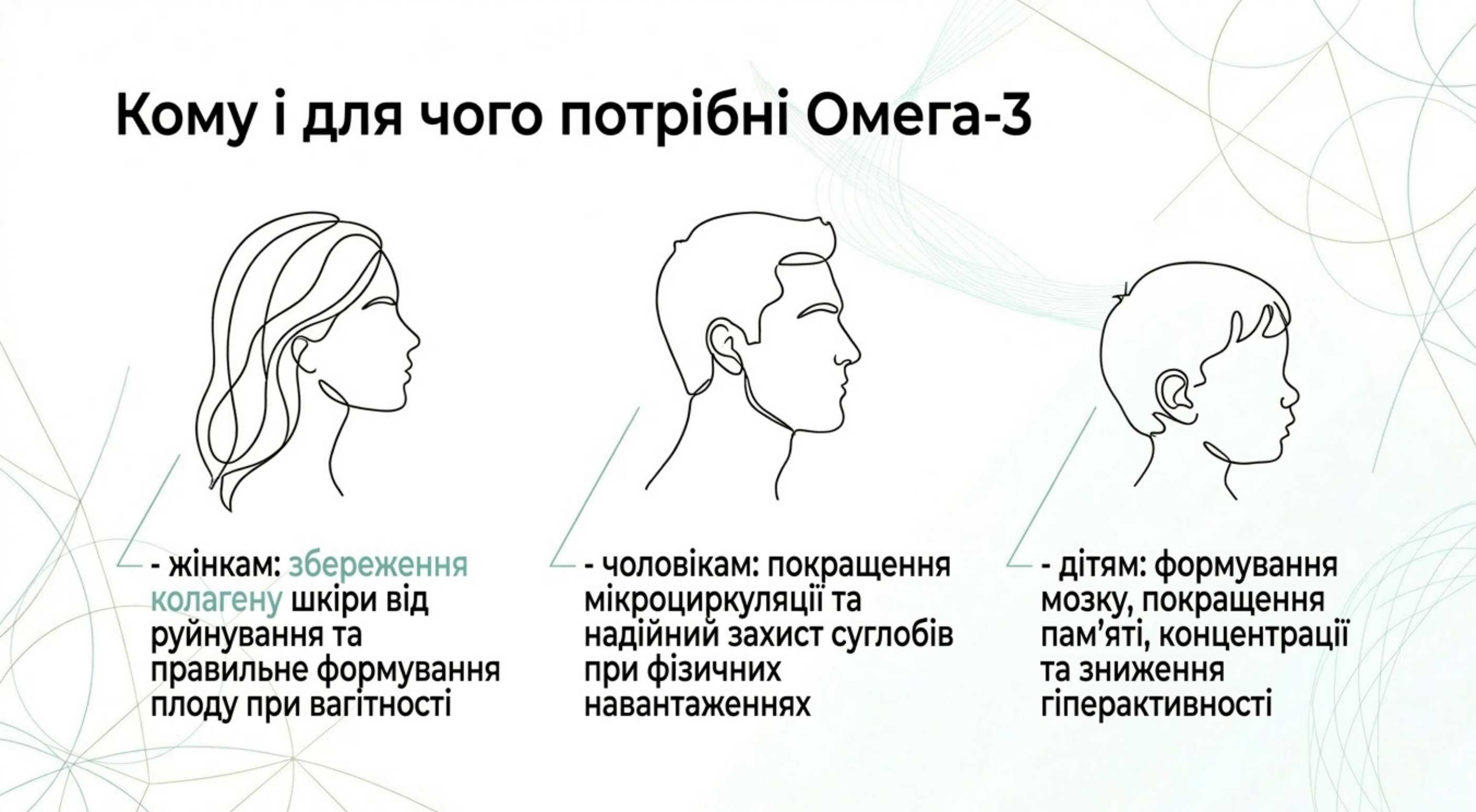 Кому і для чого потрібні Омега-3

- жінкам: збереження колагену шкіри від руйнування та правильне формування плоду при вагітності

- чоловікам: покращення мікроциркуляції та надійний захист суглобів при фізичних навантаженнях

- дітям: формування мозку, покращення пам'яті, концентрації та зниження гіперактивності